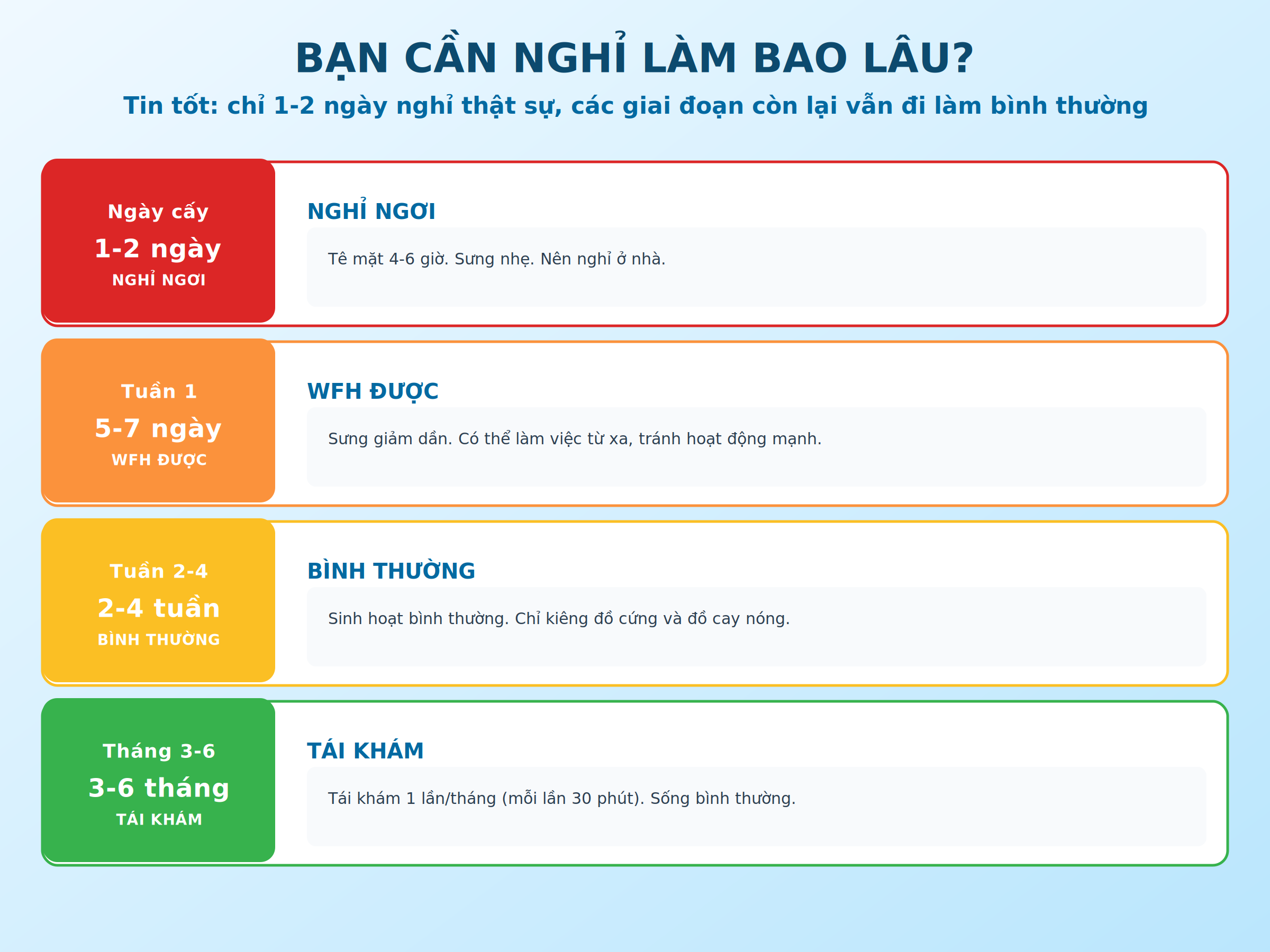 BẠN CẦN NGHỈ LÀM BAO LÂU?

Tin tốt: chỉ 1-2 ngày nghỉ thật sự, các giai đoạn còn lại vẫn đi làm bình thường

Ngày cấy
1-2 ngày
NGHỈ NGƠI

NGHỈ NGƠI
Tê mặt 4-6 giờ. Sưng nhẹ. Nên nghỉ ở nhà.

Tuần 1
5-7 ngày
WFH ĐƯỢC

WFH ĐƯỢC
Sưng giảm dần. Có thể làm việc từ xa, tránh hoạt động mạnh.

Tuần 2-4
2-4 tuần
BÌNH THƯỜNG

BÌNH THƯỜNG
Sinh hoạt bình thường. Chỉ kiêng đồ cứng và đồ cay nóng.

Tháng 3-6
3-6 tháng
TÁI KHÁM

TÁI KHÁM
Tái khám 1 lần/tháng (mỗi lần 30 phút). Sống bình thường.